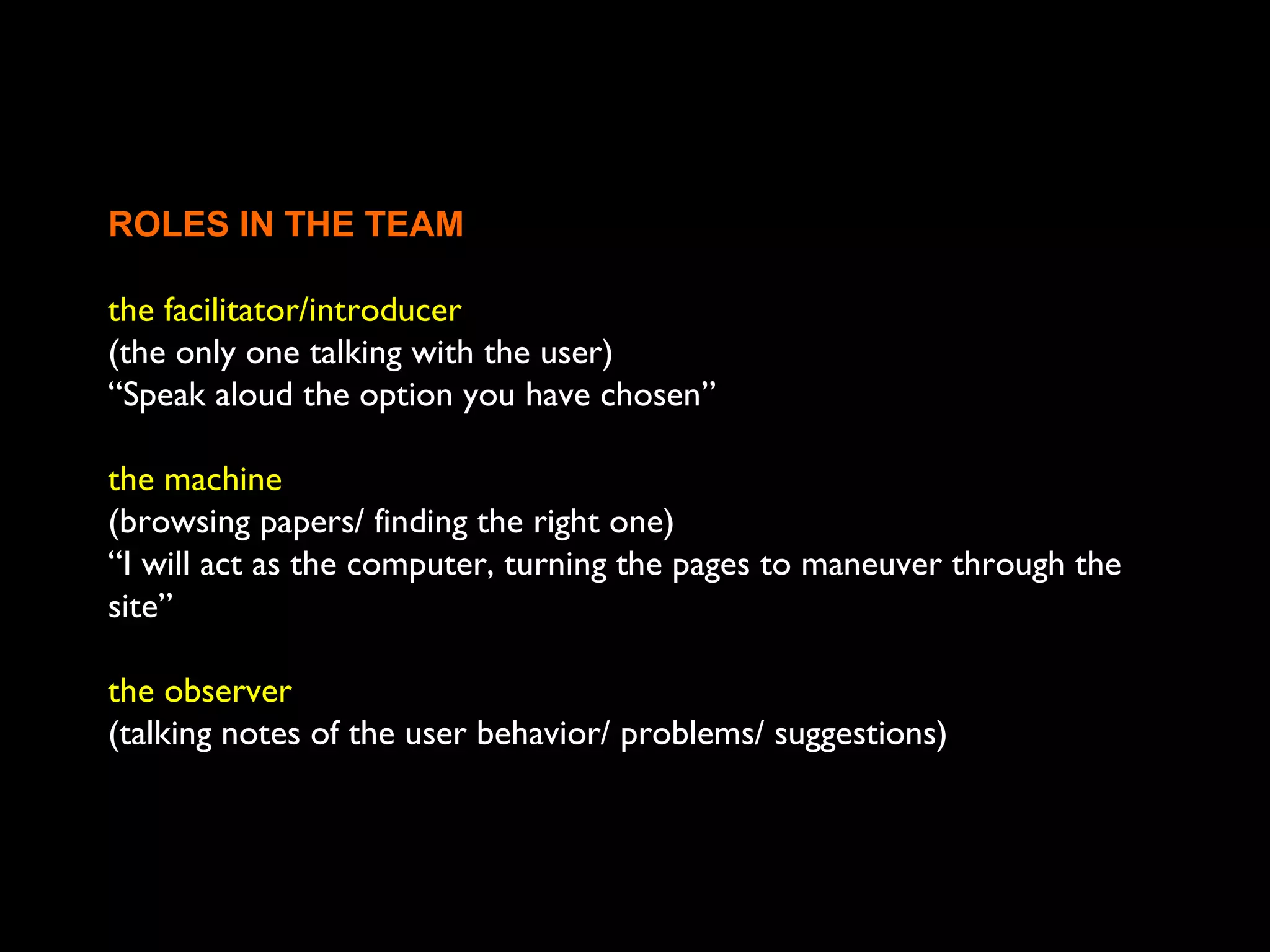 ROLES IN THE TEAM

the facilitator/introducer
(the only one talking with the user)
“Speak aloud the option you have chosen”

the machine
(browsing papers/ finding the right one)
“I will act as the computer, turning the pages to maneuver through the site”

the observer
(talking notes of the user behavior/ problems/ suggestions)